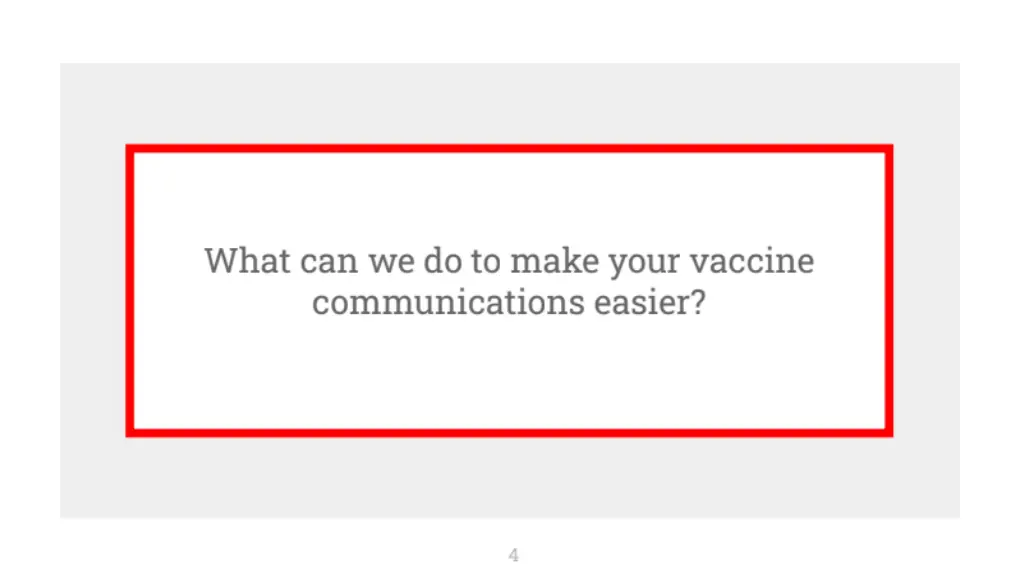 What can we do to make your vaccine communications easier?

4